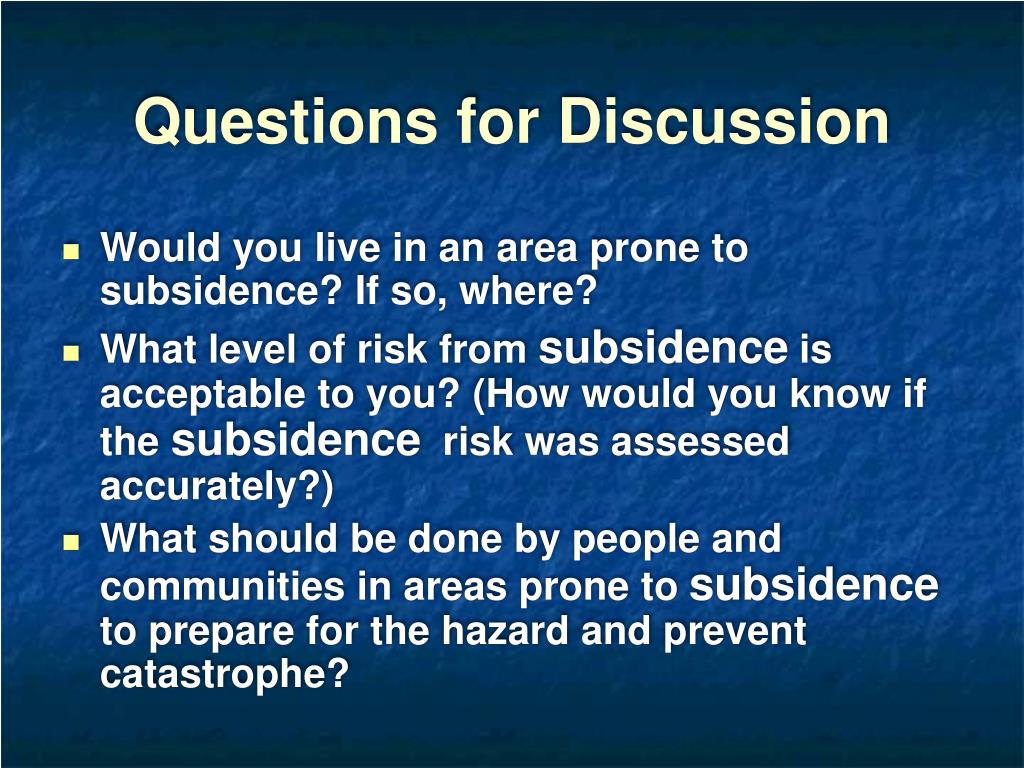 Questions for Discussion

- Would you live in an area prone to subsidence? If so, where?
- What level of risk from subsidence is acceptable to you? (How would you know if the subsidence risk was assessed accurately?)
- What should be done by people and communities in areas prone to subsidence to prepare for the hazard and prevent catastrophe?